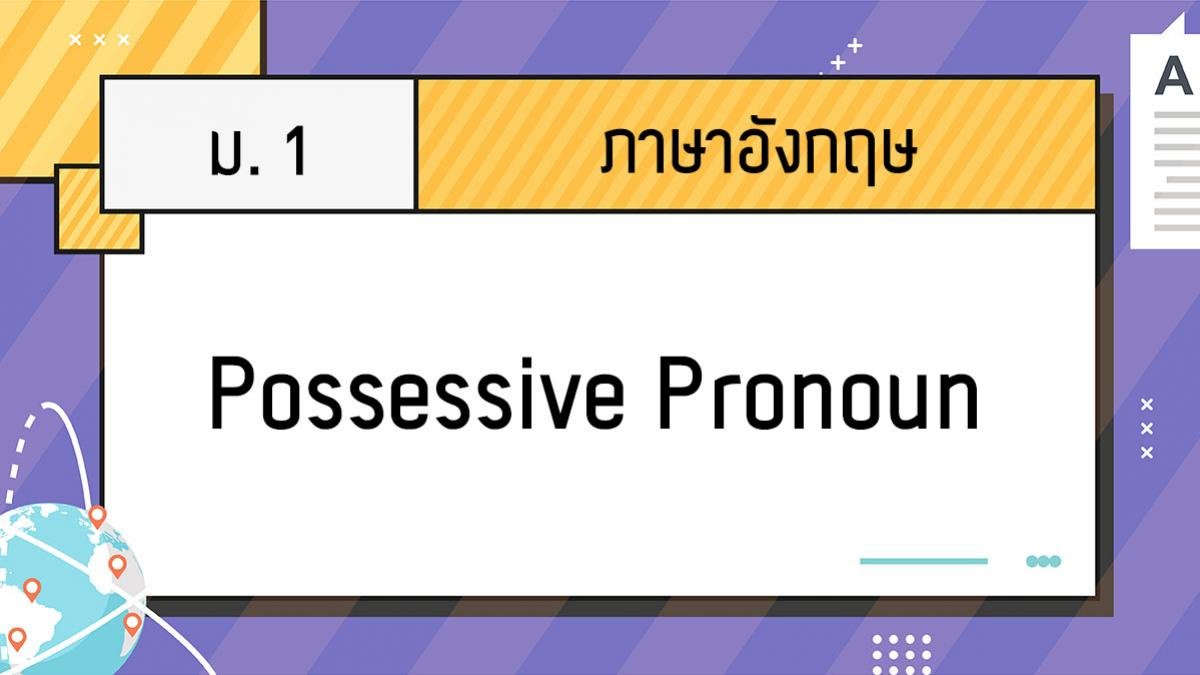 ม. 1

ภาษาอังกฤษ

Possessive Pronoun

A